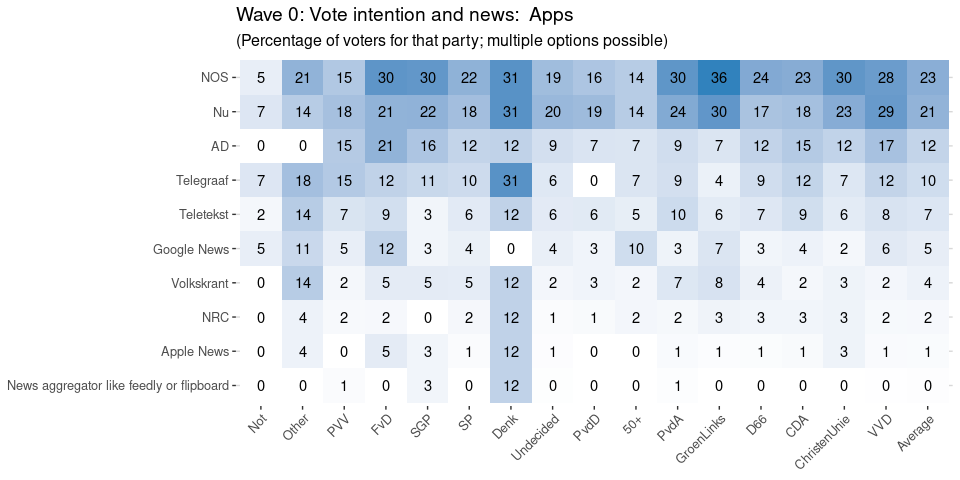 Wave 0: Vote intention and news: Apps

(Percentage of voters for that party; multiple options possible)

| | Not | Other | PVV | FvD | SGP | SP | Denk | Undecided | PvdD | 50+ | PvdA | GroenLinks | D66 | CDA | ChristenUnie | VVD | Average |
|---|---|---|---|---|---|---|---|---|---|---|---|---|---|---|---|---|---|
| NOS | 5 | 21 | 15 | 30 | 30 | 22 | 31 | 19 | 16 | 14 | 30 | 36 | 24 | 23 | 30 | 28 | 23 |
| Nu | 7 | 14 | 18 | 21 | 22 | 18 | 31 | 20 | 19 | 14 | 24 | 30 | 17 | 18 | 23 | 29 | 21 |
| AD | 0 | 0 | 15 | 21 | 16 | 12 | 12 | 9 | 7 | 7 | 9 | 7 | 12 | 15 | 12 | 17 | 12 |
| Telegraaf | 7 | 18 | 15 | 12 | 11 | 10 | 31 | 6 | 0 | 7 | 9 | 4 | 9 | 12 | 7 | 12 | 10 |
| Teletekst | 2 | 14 | 7 | 9 | 3 | 6 | 12 | 6 | 6 | 5 | 10 | 6 | 7 | 9 | 6 | 8 | 7 |
| Google News | 5 | 11 | 5 | 12 | 3 | 4 | 0 | 4 | 3 | 10 | 3 | 7 | 3 | 4 | 2 | 6 | 5 |
| Volkskrant | 0 | 14 | 2 | 5 | 5 | 5 | 12 | 2 | 3 | 2 | 7 | 8 | 4 | 2 | 3 | 2 | 4 |
| NRC | 0 | 4 | 2 | 2 | 0 | 2 | 12 | 1 | 1 | 2 | 2 | 3 | 3 | 3 | 3 | 2 | 2 |
| Apple News | 0 | 4 | 0 | 5 | 3 | 1 | 12 | 1 | 0 | 0 | 1 | 1 | 1 | 1 | 3 | 1 | 1 |
| News aggregator like feedly or flipboard | 0 | 0 | 1 | 0 | 3 | 0 | 12 | 0 | 0 | 0 | 1 | 0 | 0 | 0 | 0 | 0 | 0 |